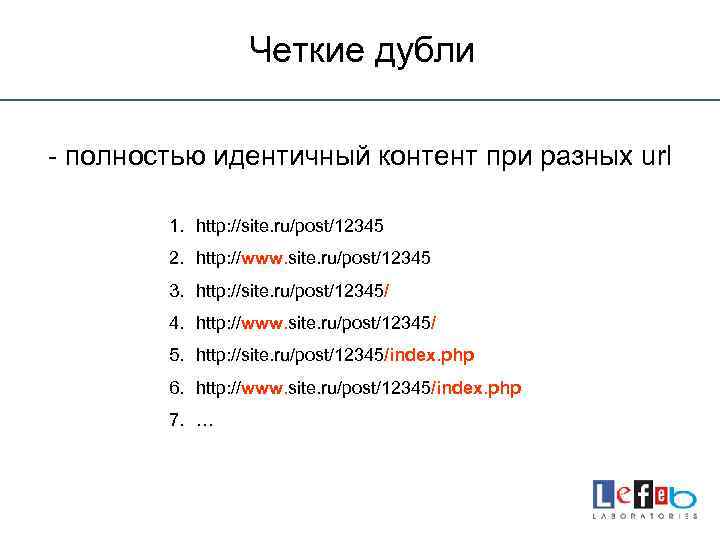 Четкие дубли

- полностью идентичный контент при разных url

1. http://site.ru/post/12345
2. http://www.site.ru/post/12345
3. http://site.ru/post/12345/
4. http://www.site.ru/post/12345/
5. http://site.ru/post/12345/index.php
6. http://www.site.ru/post/12345/index.php
7. …

Lefeb
LABORATORIES